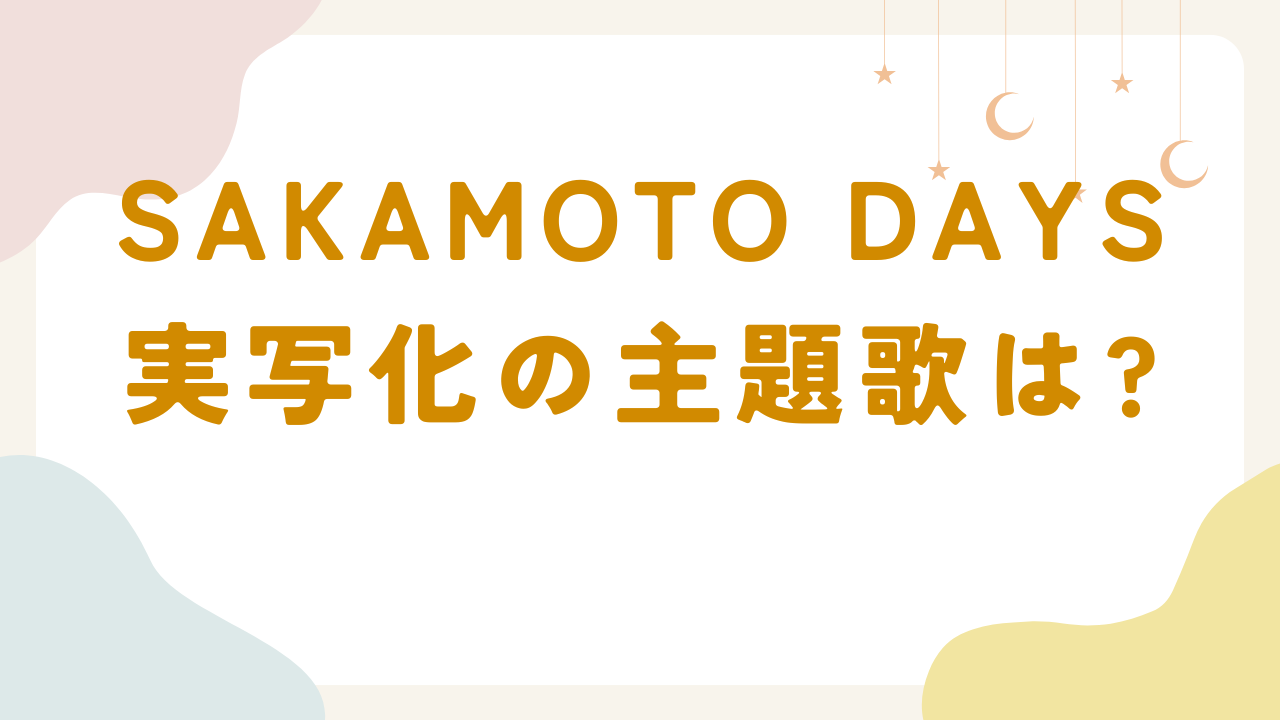 SAKAMOTO DAYS
実写化の主題歌は？